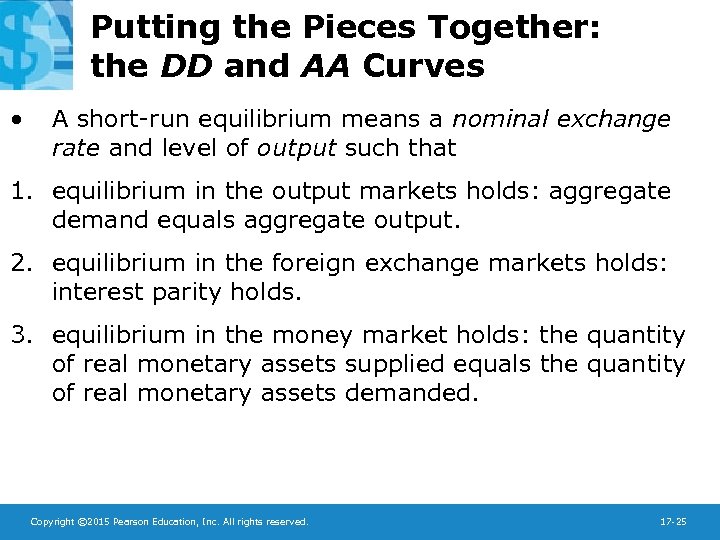 Putting the Pieces Together: the DD and AA Curves

• A short-run equilibrium means a nominal exchange rate and level of output such that

1. equilibrium in the output markets holds: aggregate demand equals aggregate output.

2. equilibrium in the foreign exchange markets holds: interest parity holds.

3. equilibrium in the money market holds: the quantity of real monetary assets supplied equals the quantity of real monetary assets demanded.

Copyright ©2015 Pearson Education, Inc. All rights reserved.

17-25